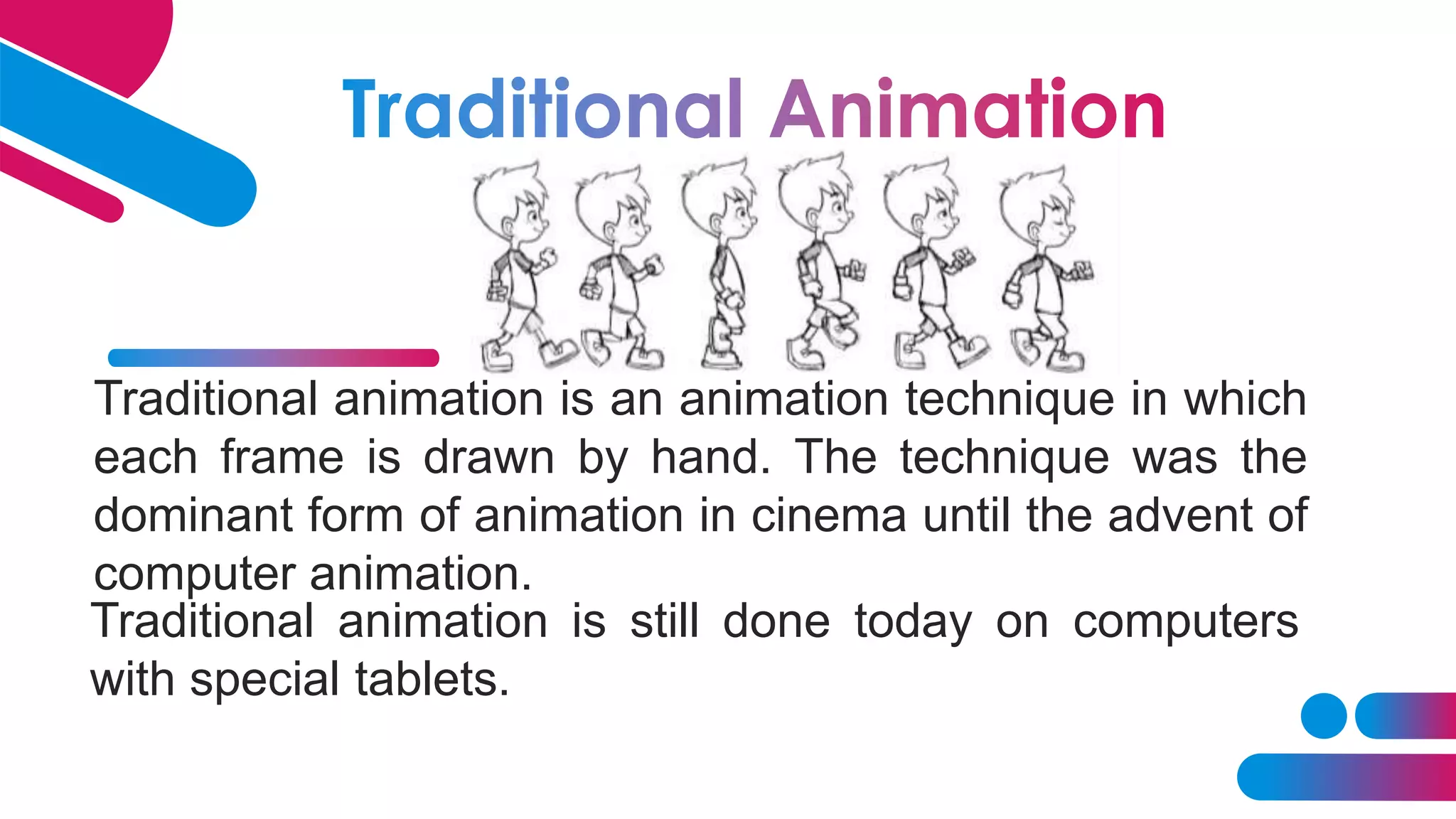 Traditional Animation

Traditional animation is an animation technique in which each frame is drawn by hand. The technique was the dominant form of animation in cinema until the advent of computer animation.

Traditional animation is still done today on computers with special tablets.